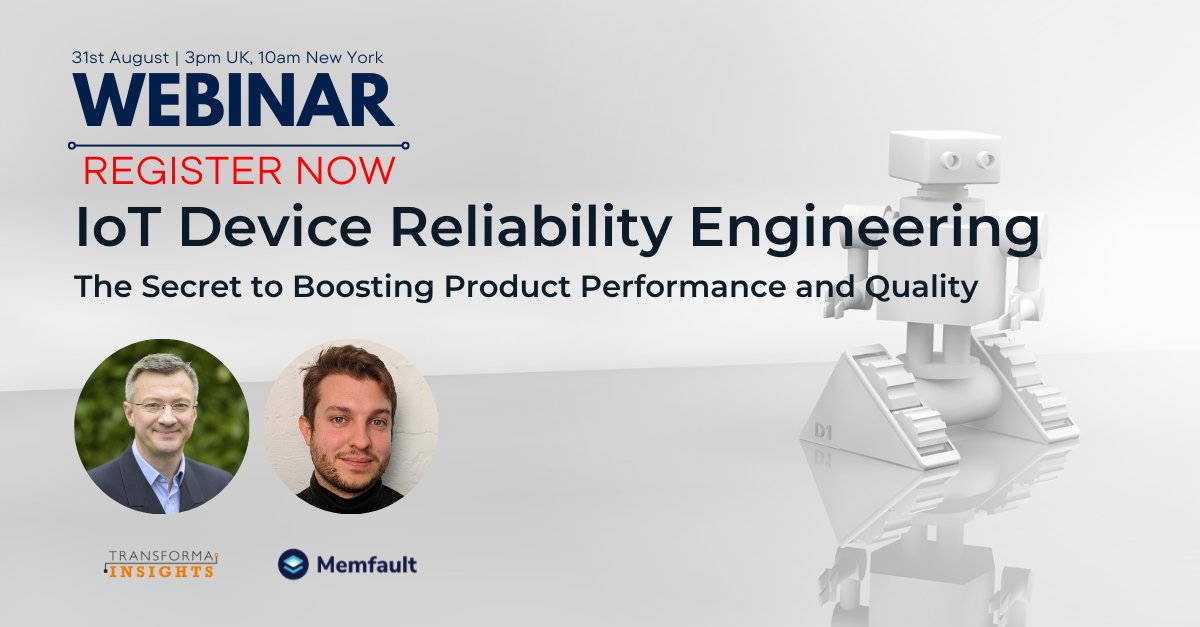 31st August | 3pm UK, 10am New York

WEBINAR

REGISTER NOW

IoT Device Reliability Engineering

The Secret to Boosting Product Performance and Quality

D1

TRANSFORMA INSIGHTS

Memfault